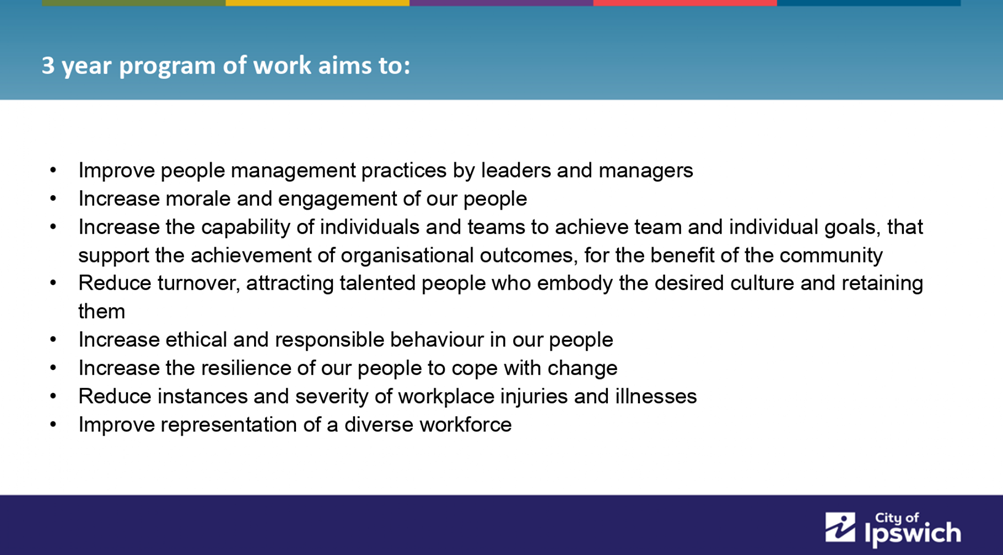 3 year program of work aims to:

• Improve people management practices by leaders and managers
• Increase morale and engagement of our people
• Increase the capability of individuals and teams to achieve team and individual goals, that support the achievement of organisational outcomes, for the benefit of the community
• Reduce turnover, attracting talented people who embody the desired culture and retaining them
• Increase ethical and responsible behaviour in our people
• Increase the resilience of our people to cope with change
• Reduce instances and severity of workplace injuries and illnesses
• Improve representation of a diverse workforce

City of Ipswich